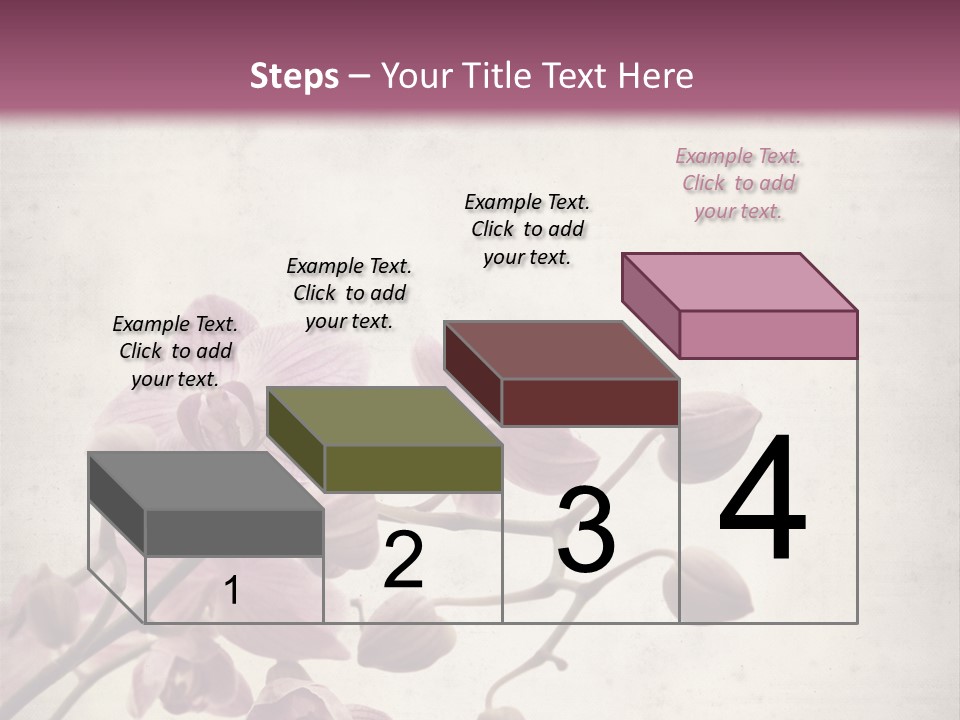 Steps – Your Title Text Here

Example Text. Click to add your text.

Example Text. Click to add your text.

Example Text. Click to add your text.

Example Text. Click to add your text.

1

2

3

4